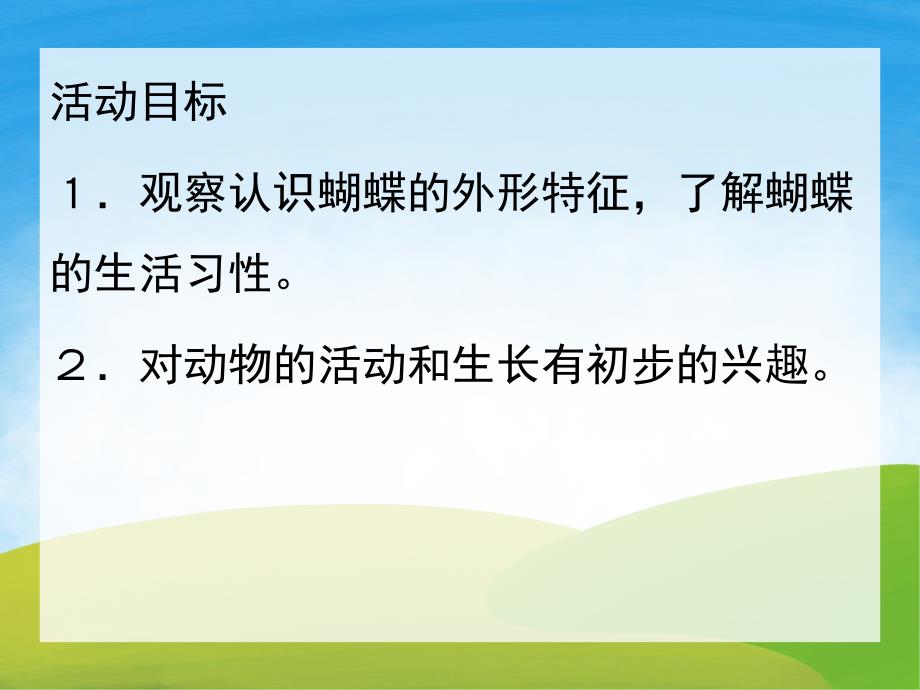 活动目标

１．观察认识蝴蝶的外形特征，了解蝴蝶的生活习性。

２．对动物的活动和生长有初步的兴趣。